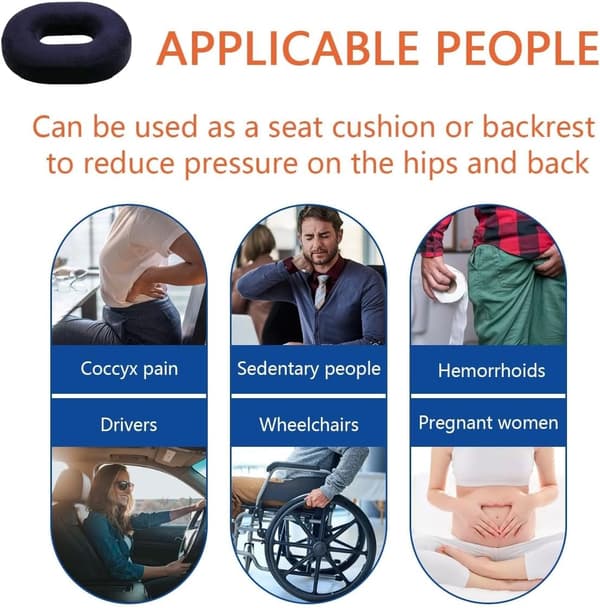 APPLICABLE PEOPLE

Can be used as a seat cushion or backrest to reduce pressure on the hips and back

Coccyx pain

Drivers

Sedentary people

Wheelchairs

Hemorrhoids

Pregnant women